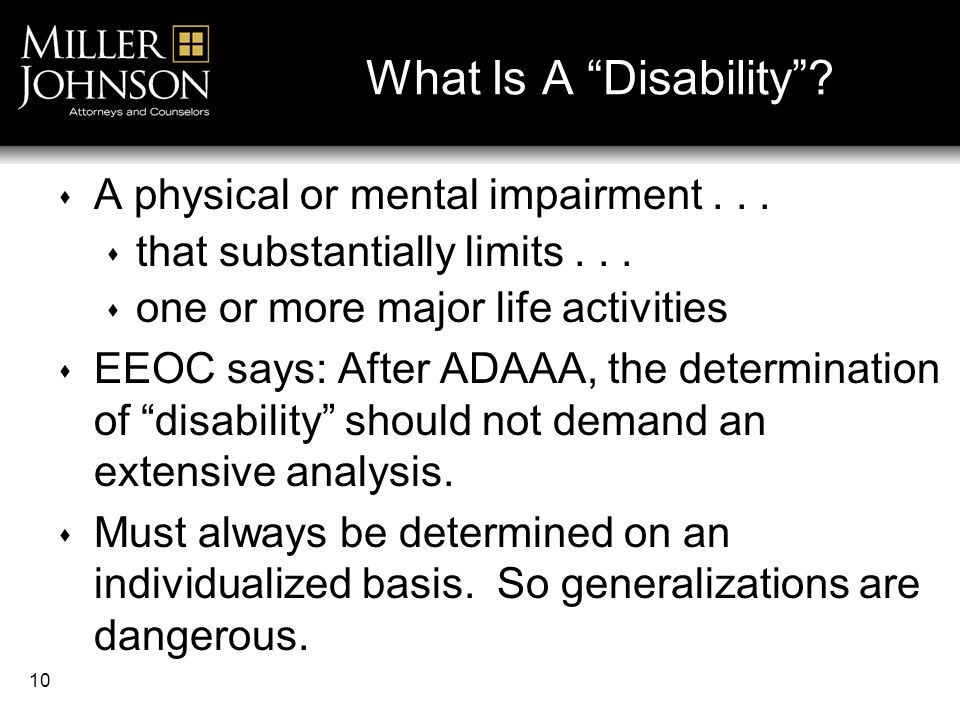 MILLER JOHNSON
Attorneys and Counselors

What Is A “Disability”?

- A physical or mental impairment . . .
  - that substantially limits . . .
  - one or more major life activities
- EEOC says: After ADAAA, the determination of “disability” should not demand an extensive analysis.
- Must always be determined on an individualized basis. So generalizations are dangerous.

10